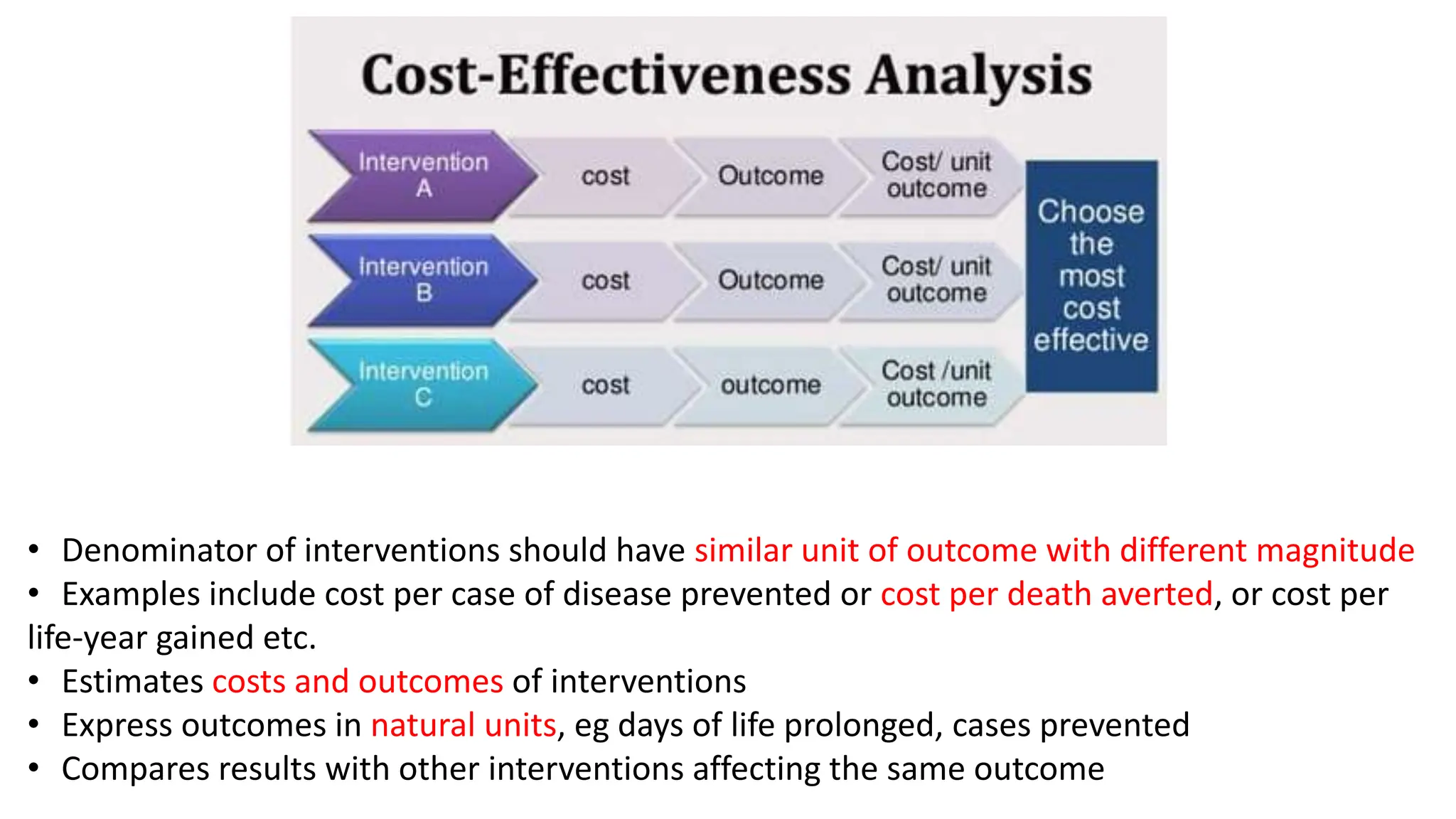 Cost-Effectiveness Analysis

Intervention A
cost
Outcome
Cost/ unit outcome

Intervention B
cost
Outcome
Cost/ unit outcome

Intervention C
cost
outcome
Cost /unit outcome

Choose the most cost effective

• Denominator of interventions should have similar unit of outcome with different magnitude
• Examples include cost per case of disease prevented or cost per death averted, or cost per life-year gained etc.
• Estimates costs and outcomes of interventions
• Express outcomes in natural units, eg days of life prolonged, cases prevented
• Compares results with other interventions affecting the same outcome